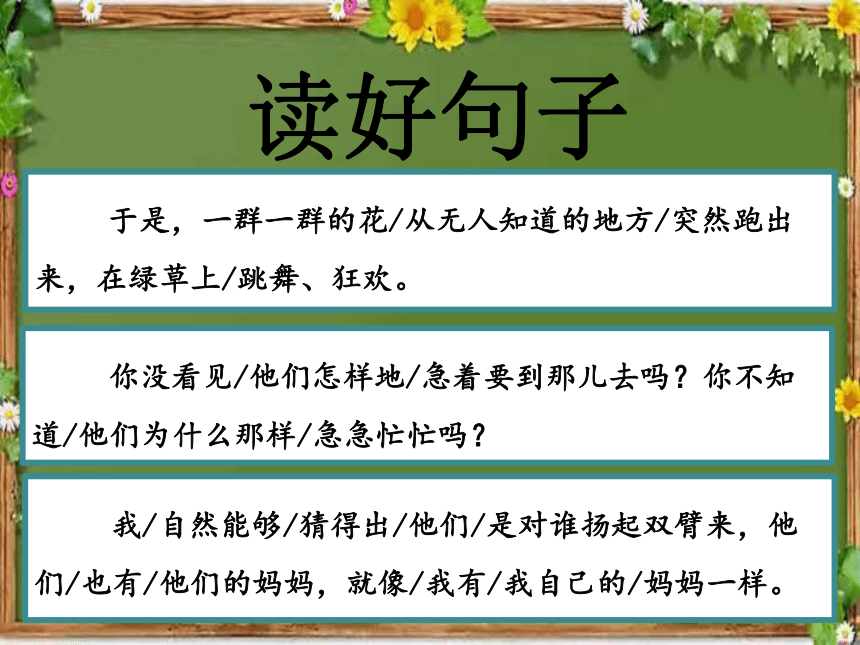 读好句子

于是，一群一群的花/从无人知道的地方/突然跑出来，在绿草上/跳舞、狂欢。

你没看见/他们怎样地/急着要到那儿去吗？你不知道/他们为什么那样/急急忙忙吗？

我/自然能够/猜得出/他们/是对谁扬起双臂来，他们/也有/他们的妈妈，就像/我有/我自己的/妈妈一样。